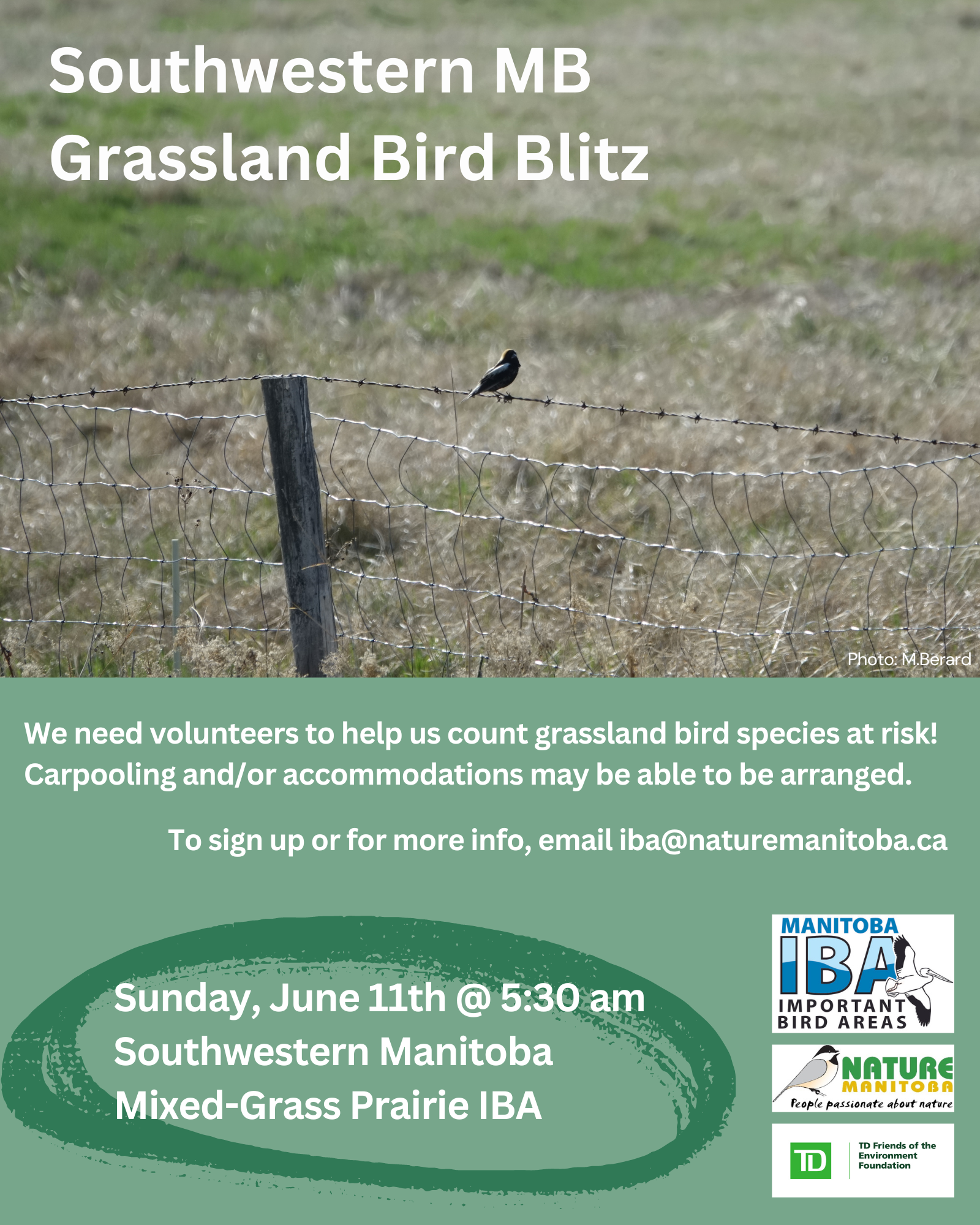 Southwestern MB
Grassland Bird Blitz

Photo: M.Berard

We need volunteers to help us count grassland bird species at risk! Carpooling and/or accommodations may be able to be arranged.

To sign up or for more info, email iba@naturemanitoba.ca

Sunday, June 11th @ 5:30 am
Southwestern Manitoba
Mixed-Grass Prairie IBA

MANITOBA
IBA
IMPORTANT
BIRD AREAS

NATURE
MANITOBA
People passionate about nature

TD
TD Friends of the Environment Foundation